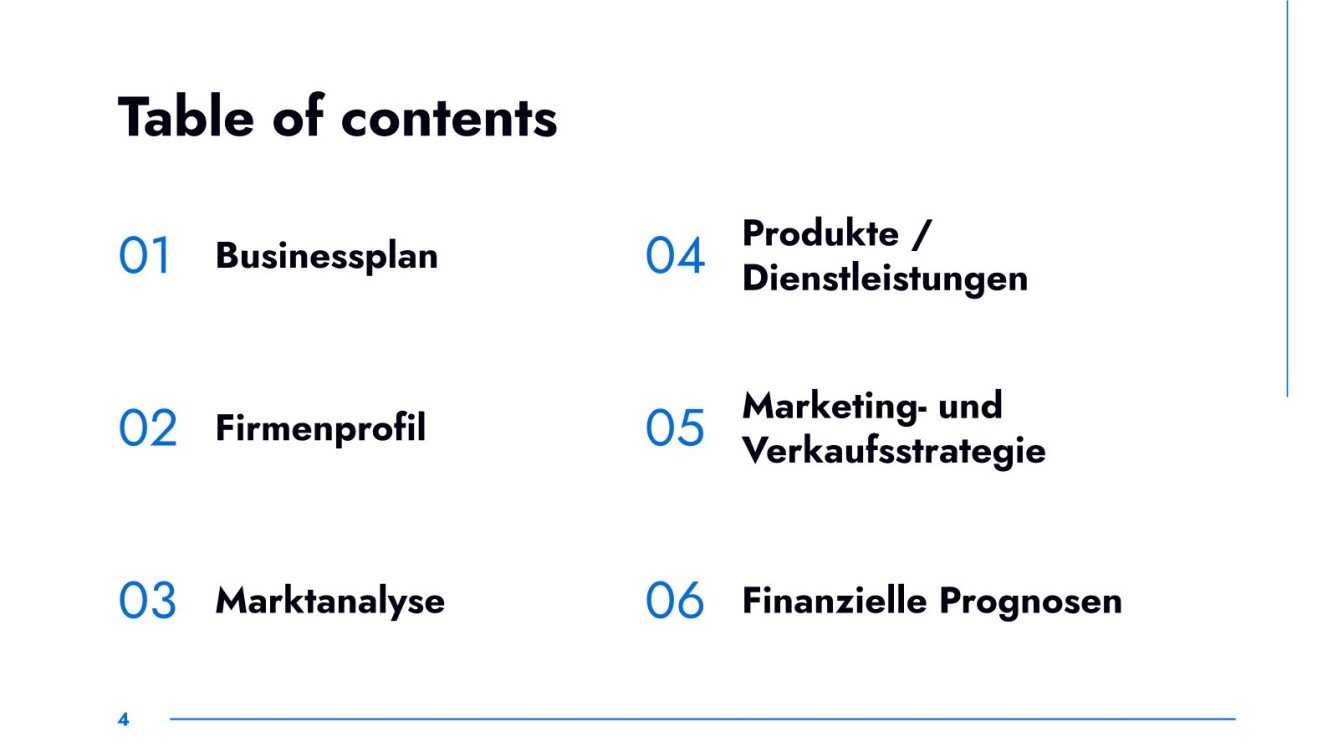 Table of contents

01 Businessplan

02 Firmenprofil

03 Marktanalyse

04 Produkte / Dienstleistungen

05 Marketing- und Verkaufsstrategie

06 Finanzielle Prognosen

4